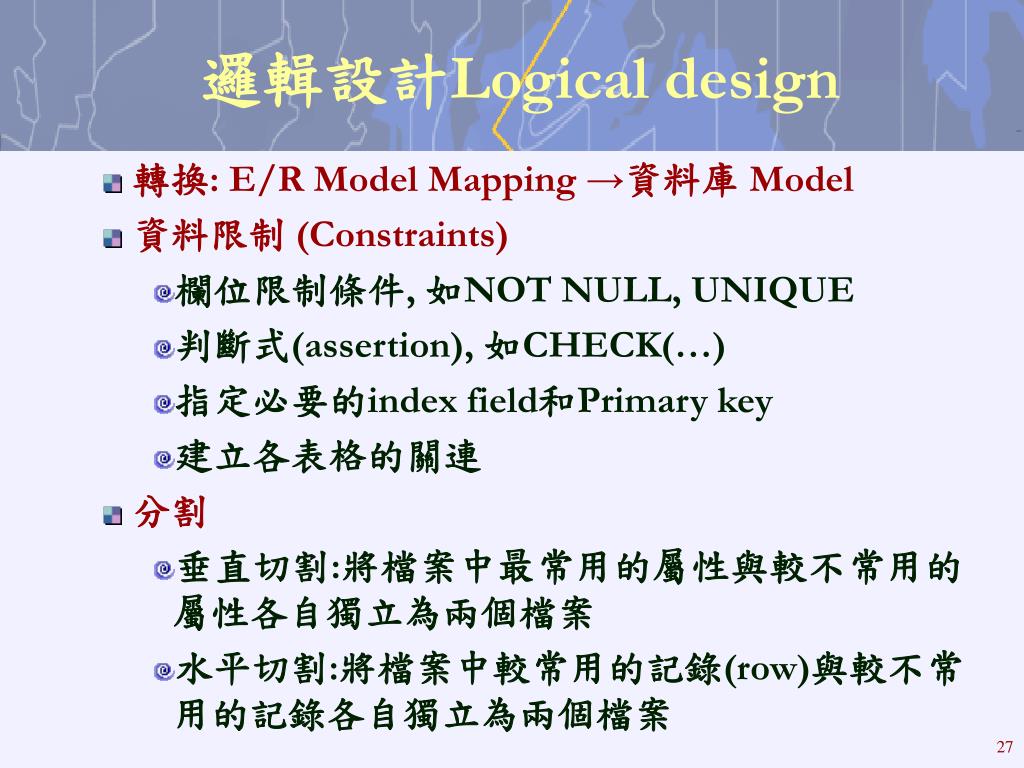 邏輯設計Logical design

轉換: E/R Model Mapping →資料庫 Model

資料限制 (Constraints)

欄位限制條件, 如NOT NULL, UNIQUE

判斷式(assertion), 如CHECK(…)

指定必要的index field和Primary key

建立各表格的關連

分割

垂直切割:將檔案中最常用的屬性與較不常用的屬性各自獨立為兩個檔案

水平切割:將檔案中較常用的記錄(row)與較不常用的記錄各自獨立為兩個檔案

27